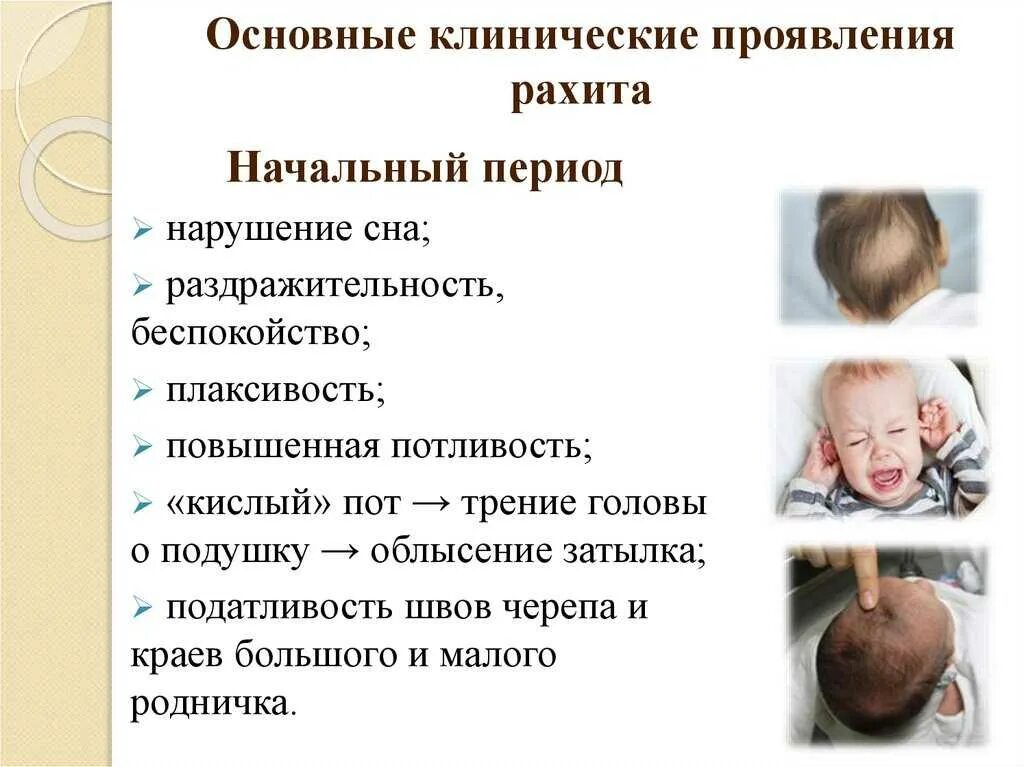 Основные клинические проявления рахита

Начальный период

➢ нарушение сна;

➢ раздражительность, беспокойство;

➢ плаксивость;

➢ повышенная потливость;

➢ «кислый» пот → трение головы о подушку → облысение затылка;

➢ податливость швов черепа и краев большого и малого родничка.